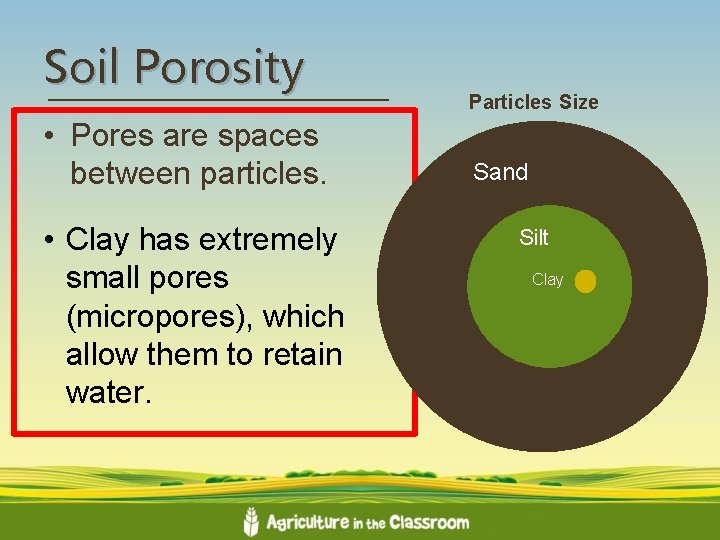 Soil Porosity

• Pores are spaces between particles.

• Clay has extremely small pores (micropores), which allow them to retain water.

Particles Size

Sand

Silt

Clay

Agriculture in the Classroom